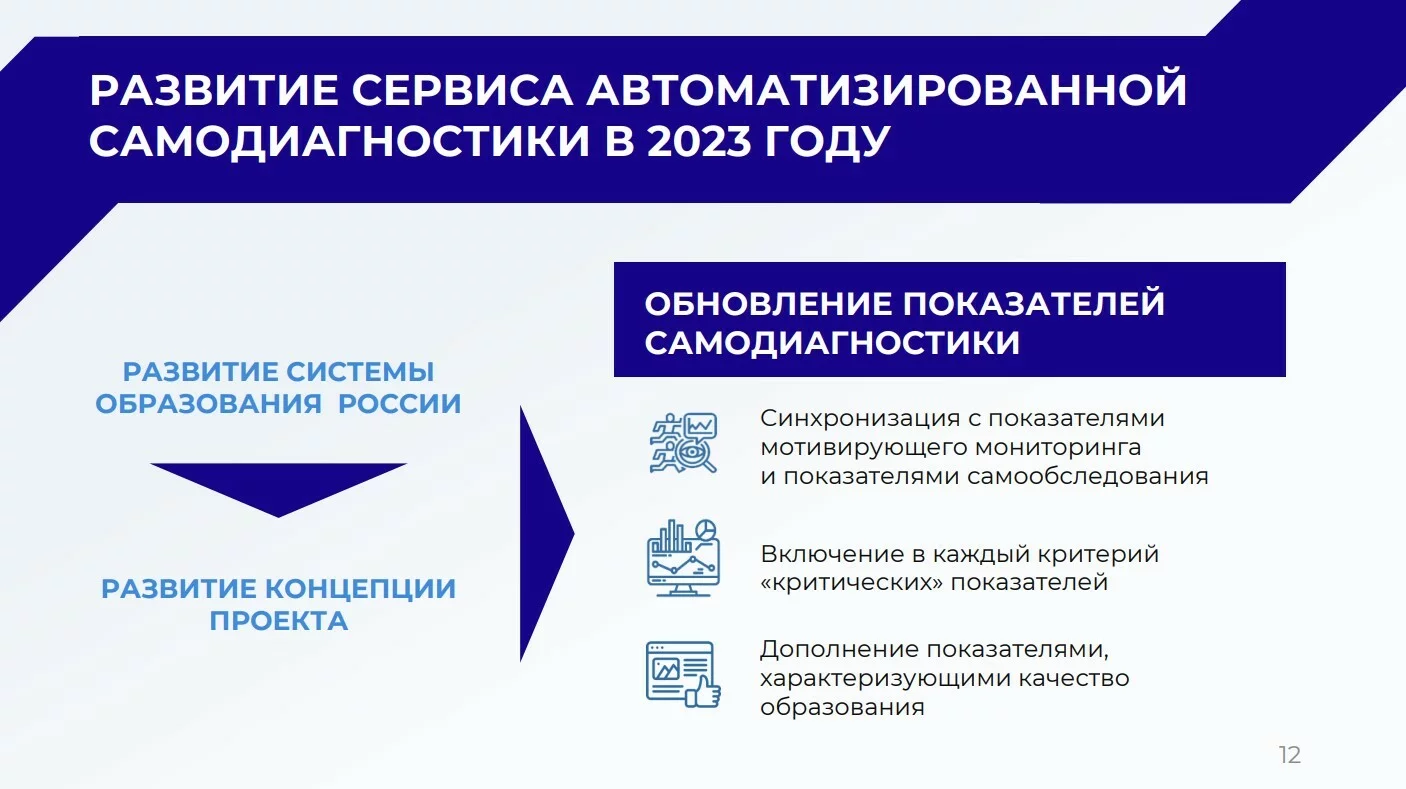 РАЗВИТИЕ СЕРВИСА АВТОМАТИЗИРОВАННОЙ САМОДИАГНОСТИКИ В 2023 ГОДУ

РАЗВИТИЕ СИСТЕМЫ ОБРАЗОВАНИЯ РОССИИ

РАЗВИТИЕ КОНЦЕПЦИИ ПРОЕКТА

ОБНОВЛЕНИЕ ПОКАЗАТЕЛЕЙ САМОДИАГНОСТИКИ

Синхронизация с показателями мотивирующего мониторинга и показателями самообследования

Включение в каждый критерий «критических» показателей

Дополнение показателями, характеризующими качество образования

12